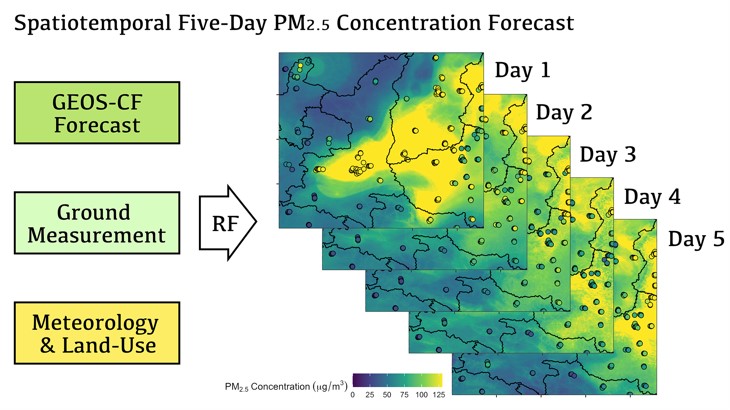 Spatiotemporal Five-Day $PM_{2.5}$ Concentration Forecast

GEOS-CF Forecast

Ground Measurement

Meteorology & Land-Use

RF

Day 1

Day 2

Day 3

Day 4

Day 5

$PM_{2.5}$ Concentration ($\mu g/m^3$)

0 25 50 75 100 125